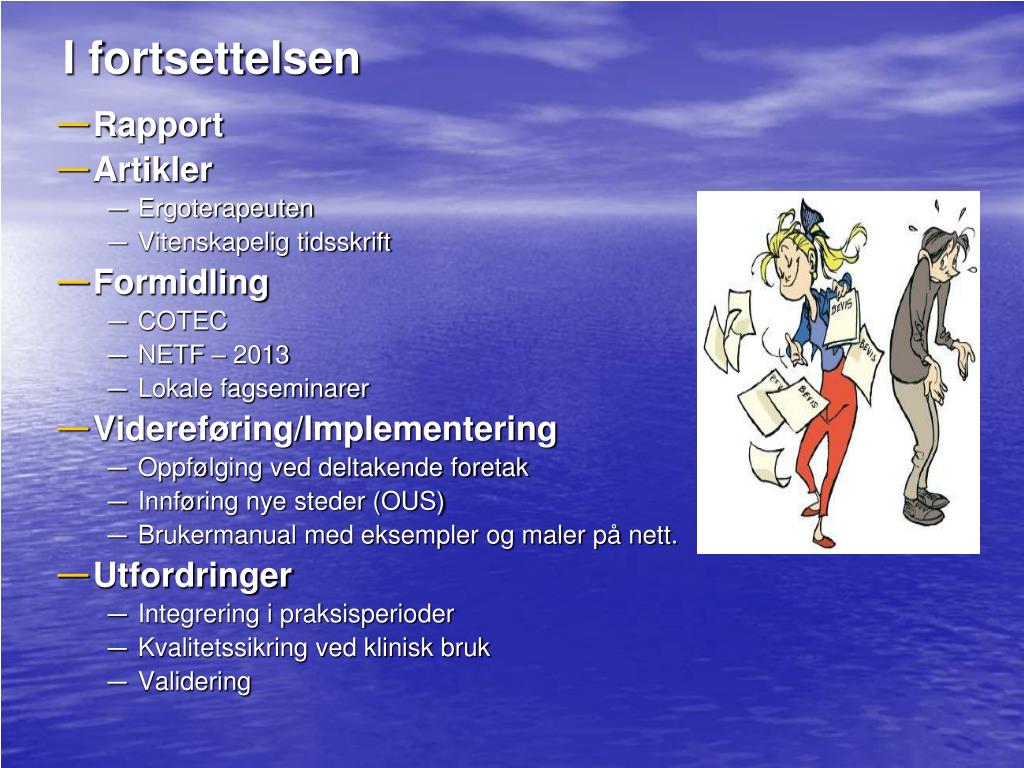 I fortsettelsen

— Rapport
— Artikler
  — Ergoterapeuten
  — Vitenskapelig tidsskrift
— Formidling
  — COTEC
  — NETF – 2013
  — Lokale fagseminarer
— Videreføring/Implementering
  — Oppfølging ved deltakende foretak
  — Innføring nye steder (OUS)
  — Brukermanual med eksempler og maler på nett.
— Utfordringer
  — Integrering i praksisperioder
  — Kvalitetssikring ved klinisk bruk
  — Validering

BEVIS
BEVIS
BEVIS
BEVIS